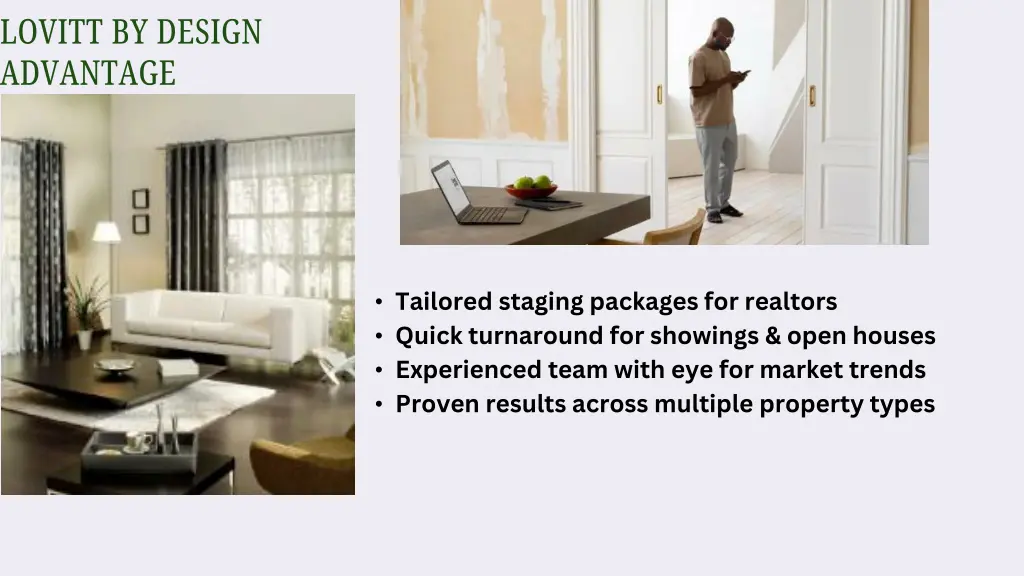 LOVITT BY DESIGN ADVANTAGE

• Tailored staging packages for realtors
• Quick turnaround for showings & open houses
• Experienced team with eye for market trends
• Proven results across multiple property types